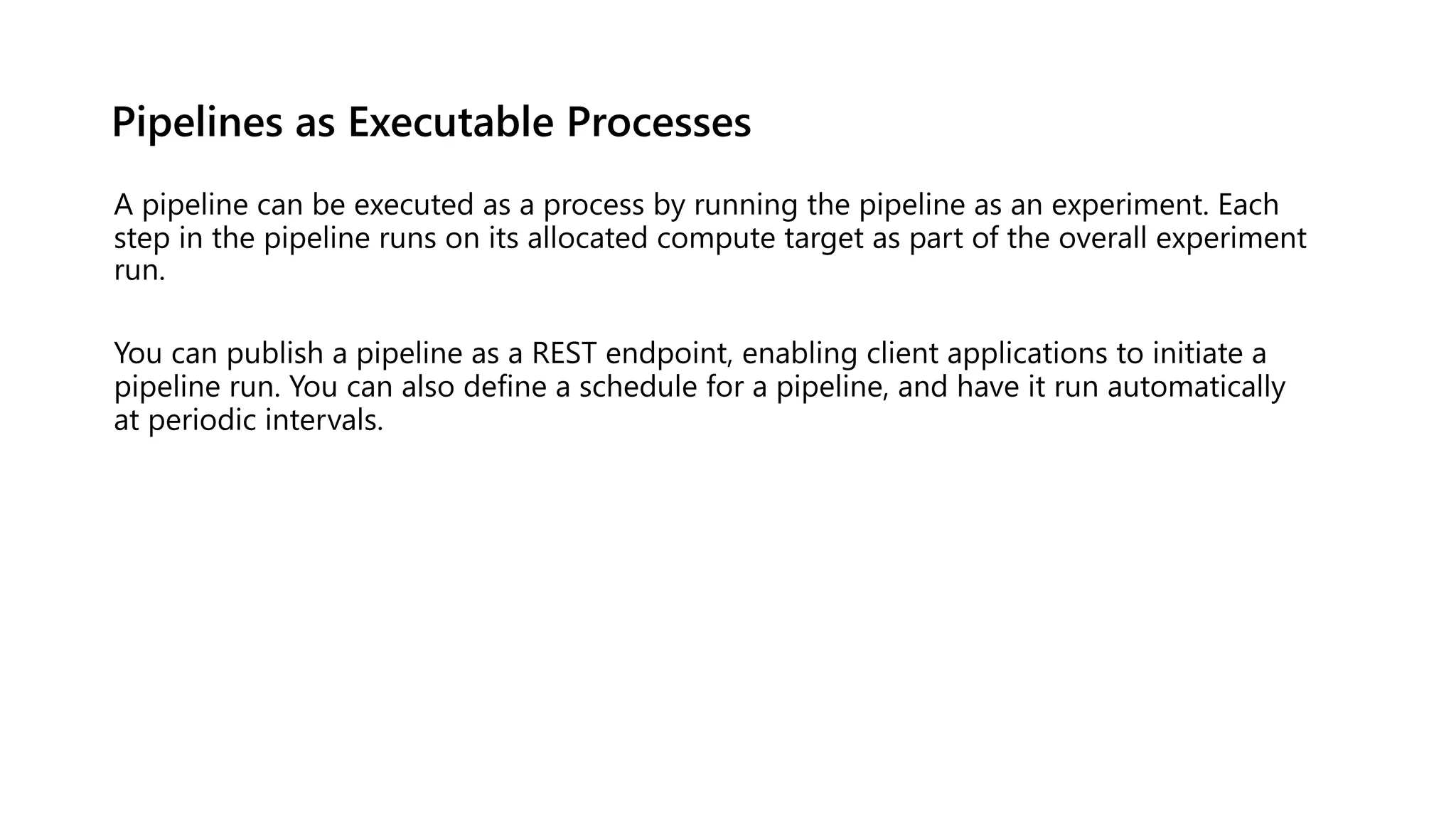 Pipelines as Executable Processes

A pipeline can be executed as a process by running the pipeline as an experiment. Each step in the pipeline runs on its allocated compute target as part of the overall experiment run.

You can publish a pipeline as a REST endpoint, enabling client applications to initiate a pipeline run. You can also define a schedule for a pipeline, and have it run automatically at periodic intervals.